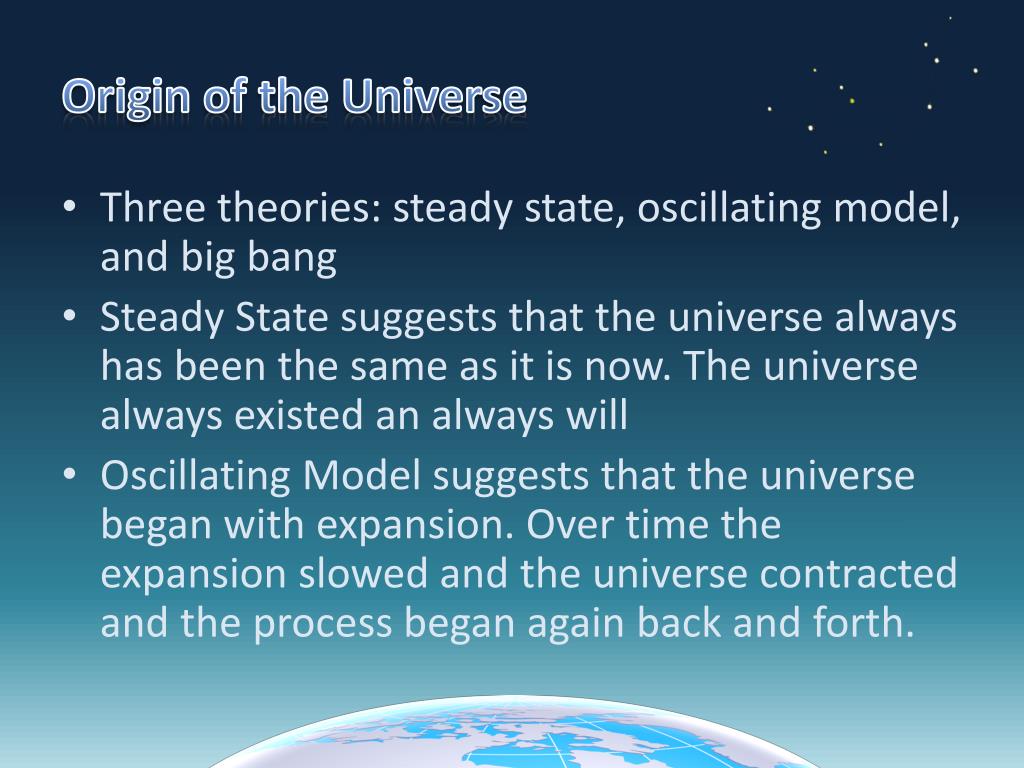 Origin of the Universe

• Three theories: steady state, oscillating model, and big bang
• Steady State suggests that the universe always has been the same as it is now. The universe always existed an always will
• Oscillating Model suggests that the universe began with expansion. Over time the expansion slowed and the universe contracted and the process began again back and forth.